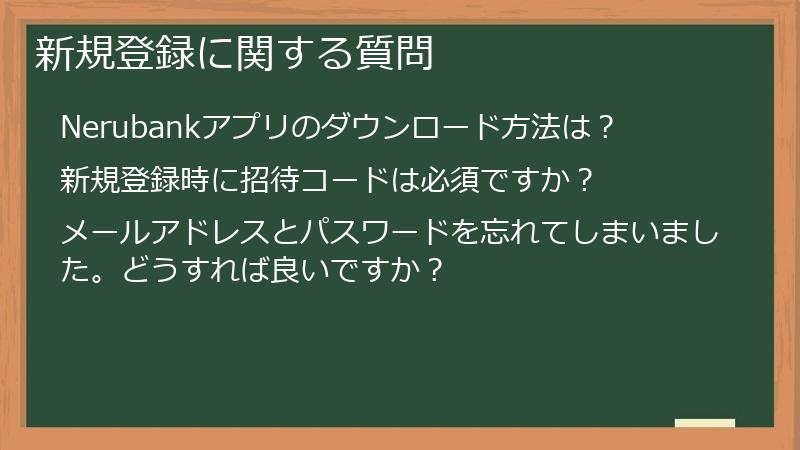 新規登録に関する質問

Nerubankアプリのダウンロード方法は？

新規登録時に招待コードは必須ですか？

メールアドレスとパスワードを忘れてしまいました。どうすれば良いですか？